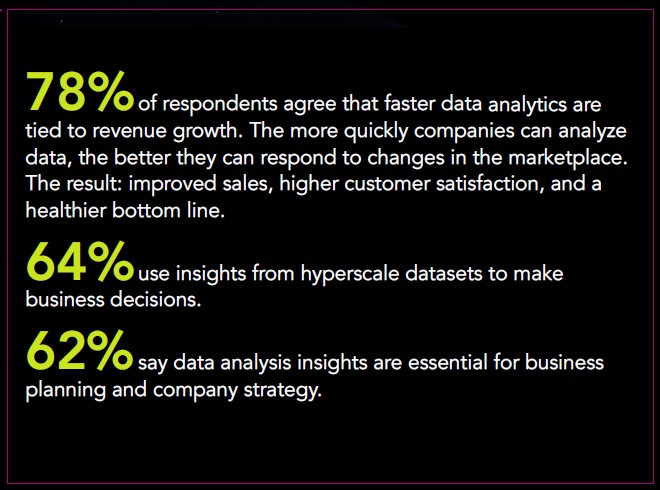 78% of respondents agree that faster data analytics are tied to revenue growth. The more quickly companies can analyze data, the better they can respond to changes in the marketplace. The result: improved sales, higher customer satisfaction, and a healthier bottom line.

64% use insights from hyperscale datasets to make business decisions.

62% say data analysis insights are essential for business planning and company strategy.